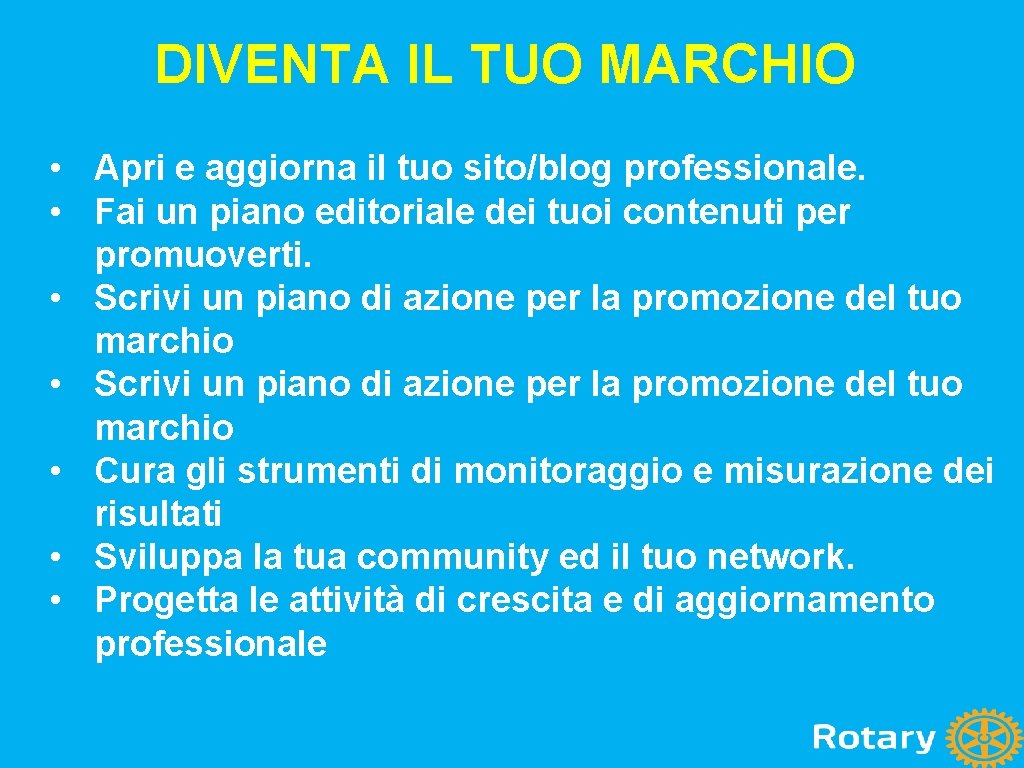 DIVENTA IL TUO MARCHIO

• Apri e aggiorna il tuo sito/blog professionale.
• Fai un piano editoriale dei tuoi contenuti per promuoverti.
• Scrivi un piano di azione per la promozione del tuo marchio
• Scrivi un piano di azione per la promozione del tuo marchio
• Cura gli strumenti di monitoraggio e misurazione dei risultati
• Sviluppa la tua community ed il tuo network.
• Progetta le attività di crescita e di aggiornamento professionale

Rotary